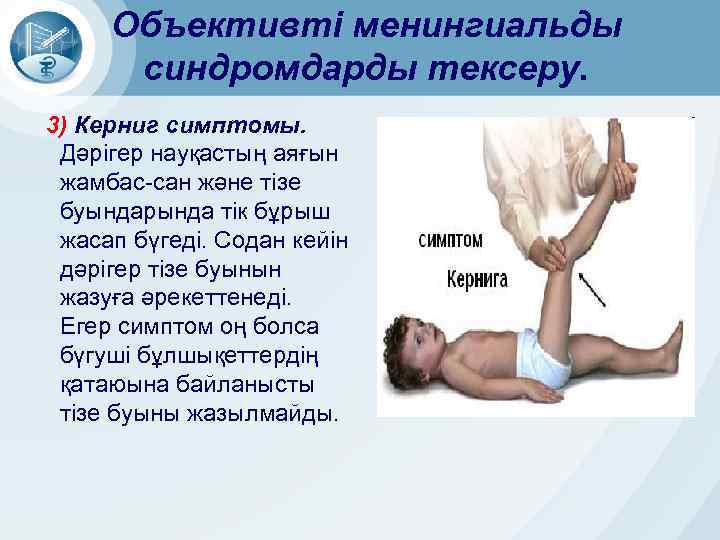 Объективті менингиальды синдромдарды тексеру.

3) Керниг симптомы. Дәрігер науқастың аяғын жамбас-сан және тізе буындарында тік бұрыш жасап бүгеді. Содан кейін дәрігер тізе буынын жазуға әрекеттенеді. Егер симптом оң болса бүгуші бұлшықеттердің қатаюына байланысты тізе буыны жазылмайды.

симптом
Кернига